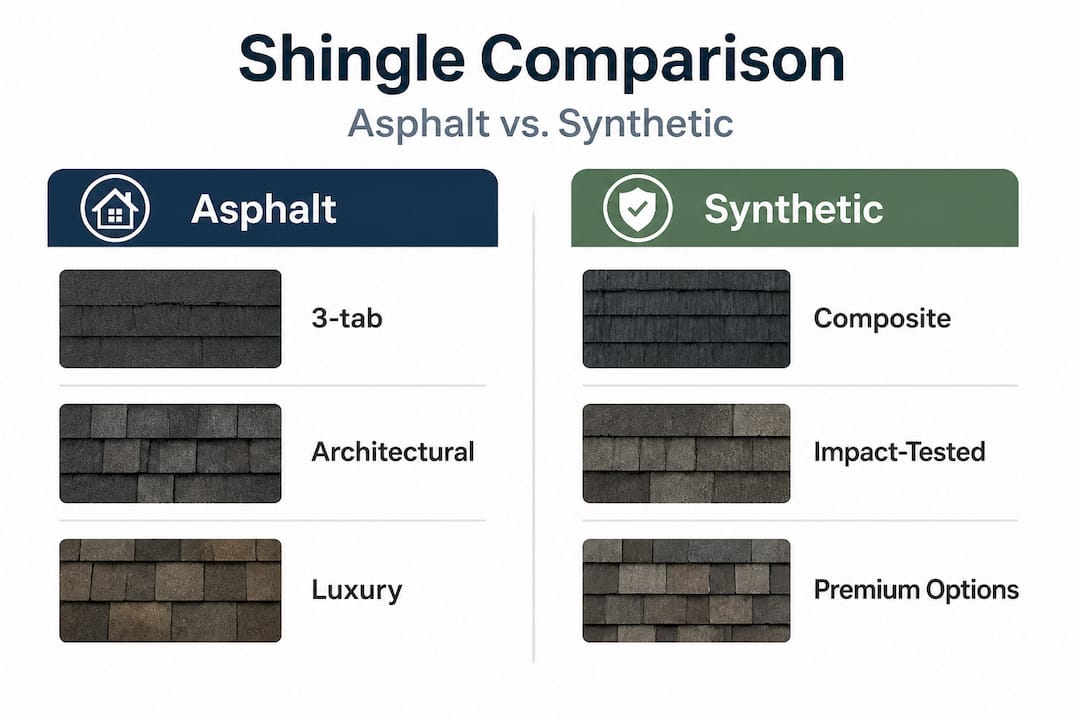 Shingle Comparison

Asphalt vs. Synthetic

Asphalt

3-tab

Architectural

Luxury

Synthetic

Composite

Impact-Tested

Premium Options